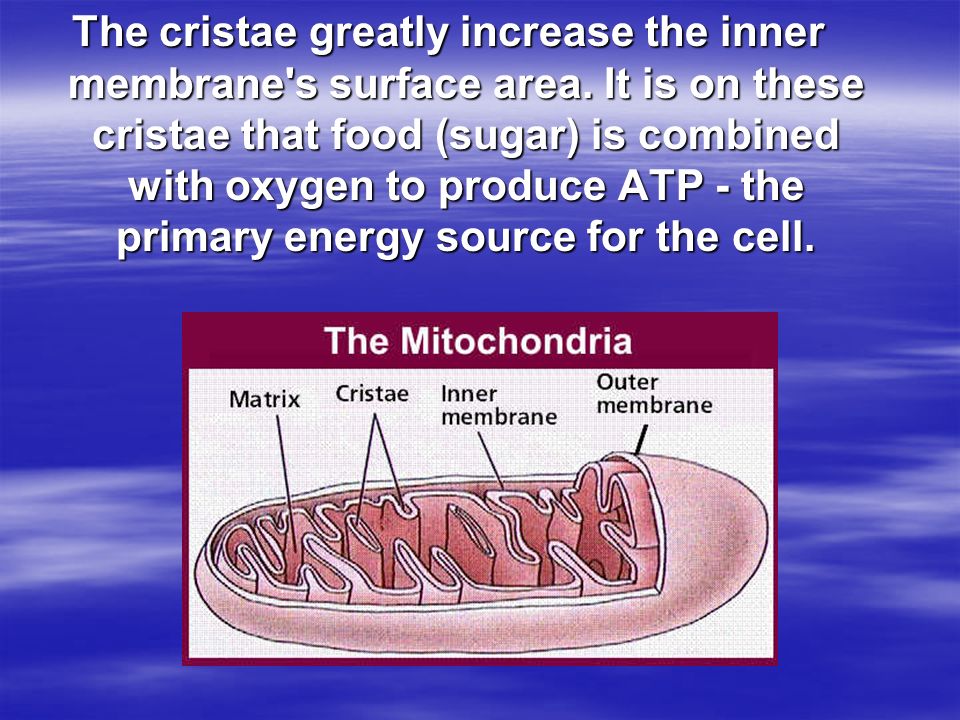 The cristae greatly increase the inner membrane's surface area. It is on these cristae that food (sugar) is combined with oxygen to produce ATP - the primary energy source for the cell.

The Mitochondria

Matrix

Cristae

Inner membrane

Outer membrane